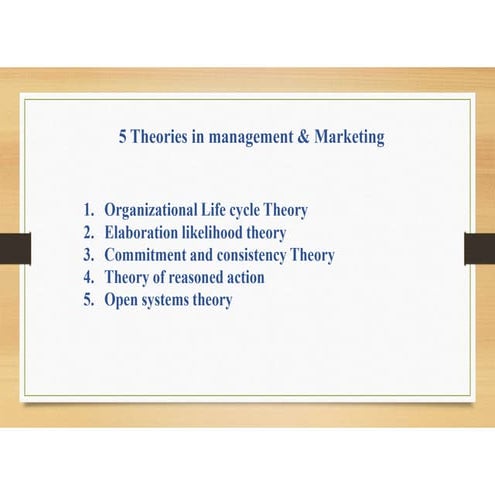 5 Theories in management & Marketing

1. Organizational Life cycle Theory
2. Elaboration likelihood theory
3. Commitment and consistency Theory
4. Theory of reasoned action
5. Open systems theory